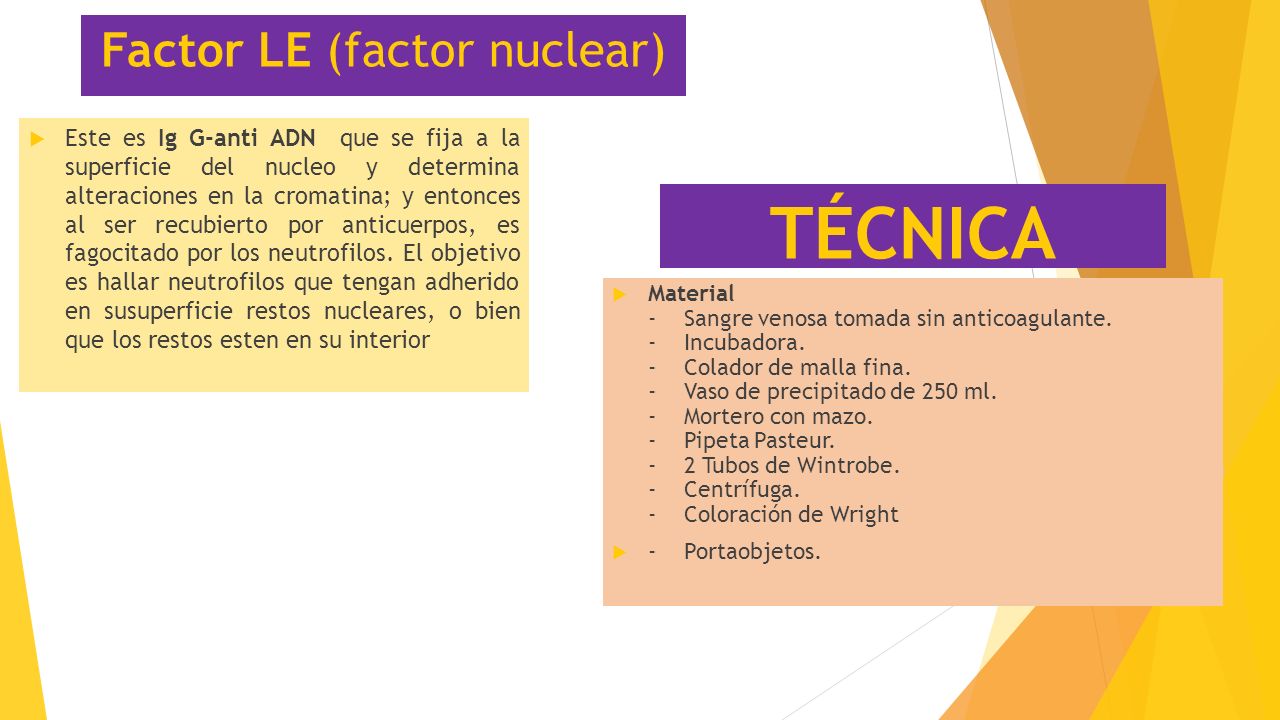 Factor LE (factor nuclear)

Este es Ig G-anti ADN que se fija a la superficie del nucleo y determina alteraciones en la cromatina; y entonces al ser recubierto por anticuerpos, es fagocitado por los neutrofilos. El objetivo es hallar neutrofilos que tengan adherido en susuperficie restos nucleares, o bien que los restos esten en su interior

TÉCNICA

Material
- Sangre venosa tomada sin anticoagulante.
- Incubadora.
- Colador de malla fina.
- Vaso de precipitado de 250 ml.
- Mortero con mazo.
- Pipeta Pasteur.
- 2 Tubos de Wintrobe.
- Centrífuga.
- Coloración de Wright

- Portaobjetos.